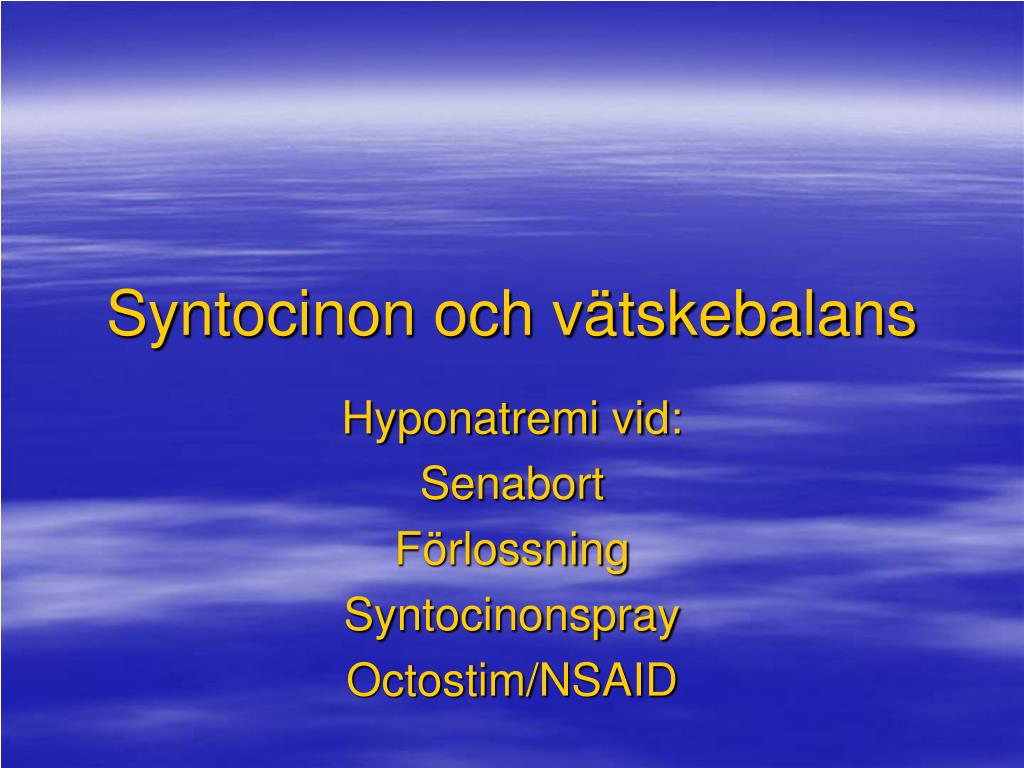 Syntocinon och vätskebalans

Hyponatremi vid:
Senabort
Förlossning
Syntocinonspray
Octostim/NSAID